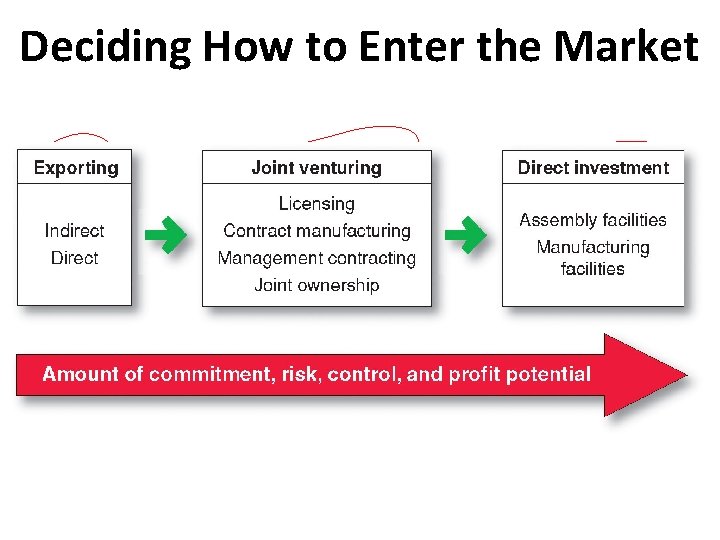 Deciding How to Enter the Market

Exporting

Indirect
Direct

Joint venturing

Licensing
Contract manufacturing
Management contracting
Joint ownership

Direct investment

Assembly facilities
Manufacturing facilities

Amount of commitment, risk, control, and profit potential